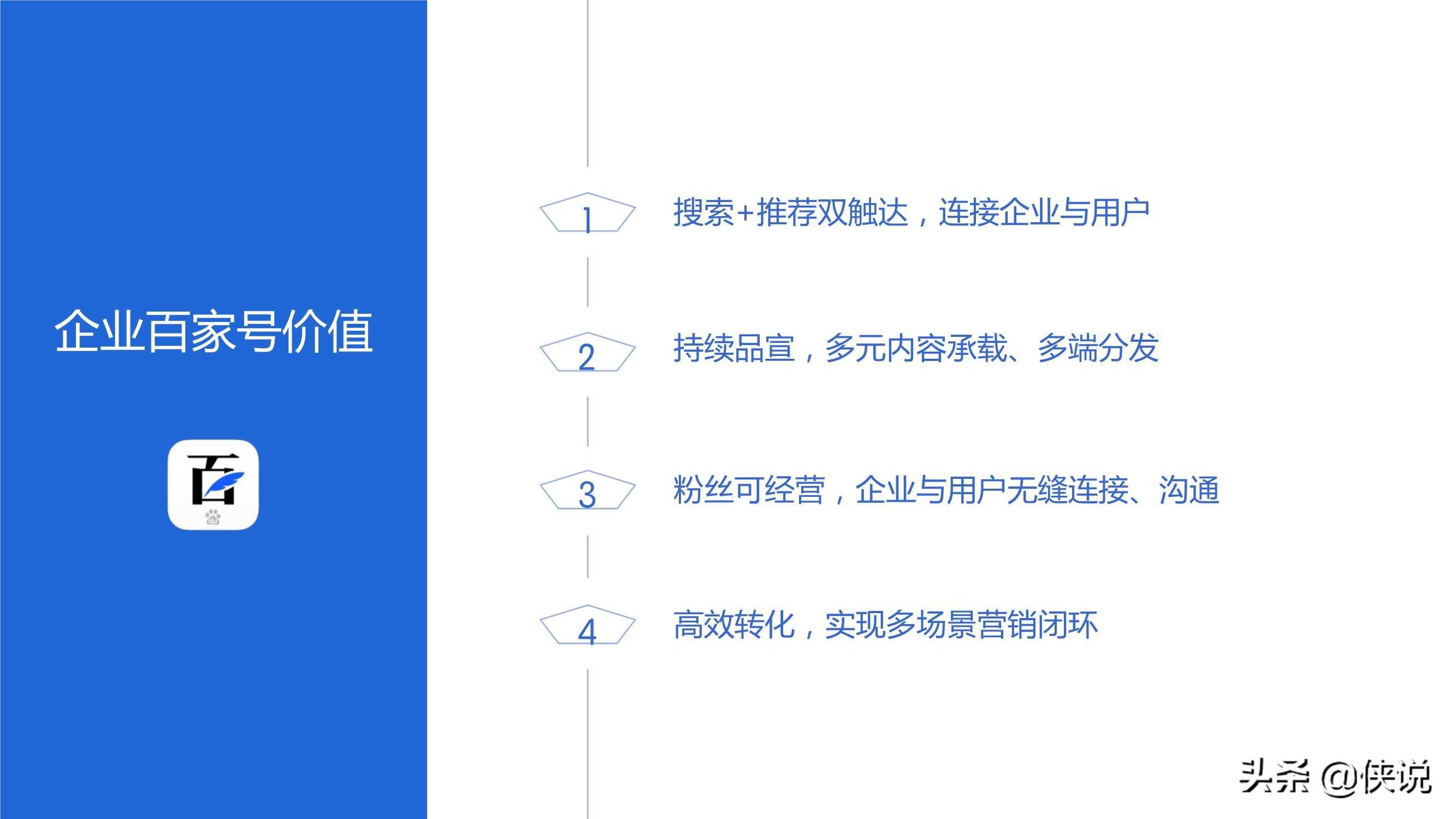 企业百家号价值

百

1 搜索+推荐双触达，连接企业与用户

2 持续品宣，多元内容承载、多端分发

3 粉丝可经营，企业与用户无缝连接、沟通

4 高效转化，实现多场景营销闭环

头条 @侠说